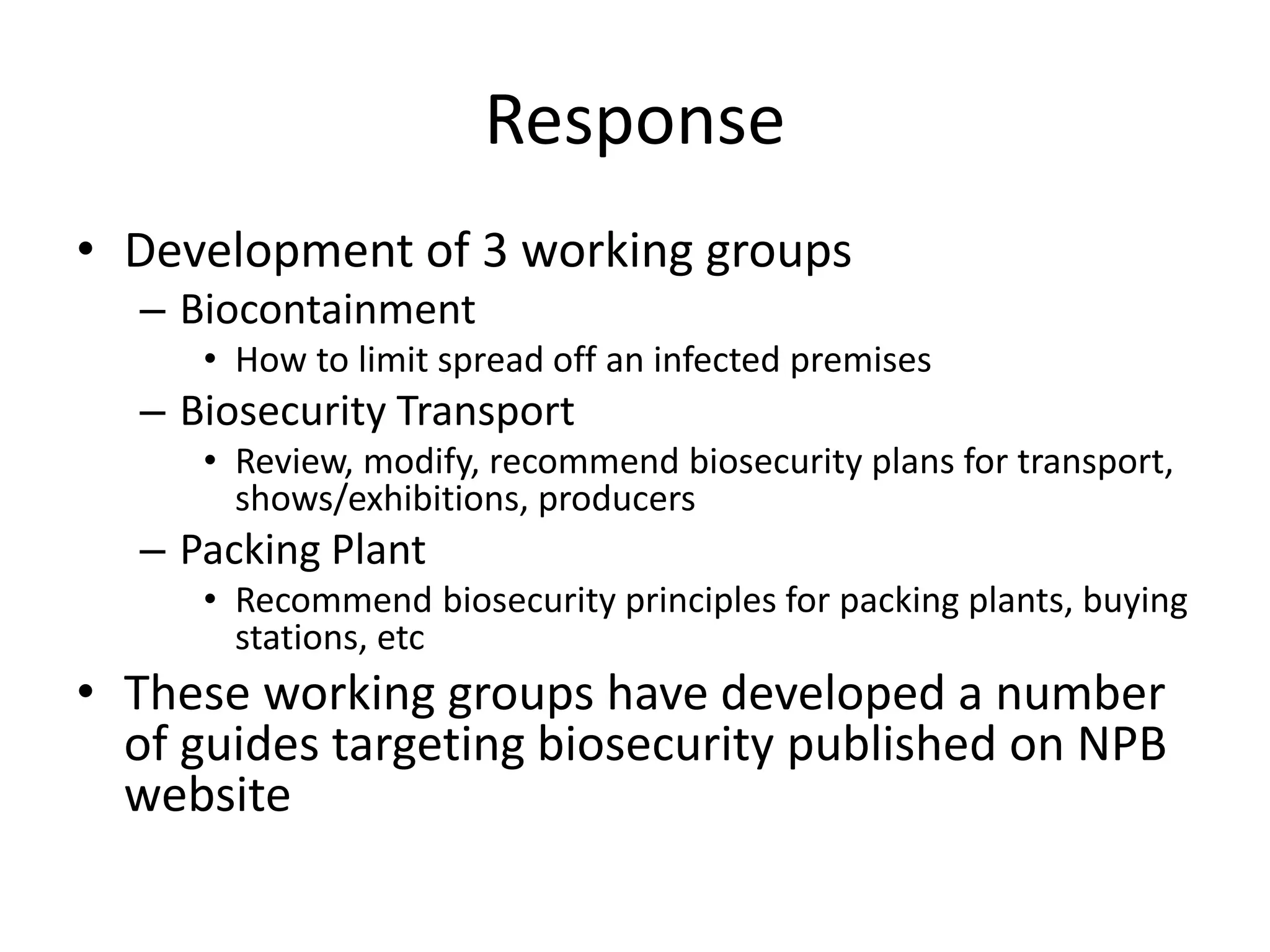 Response

• Development of 3 working groups
– Biocontainment
• How to limit spread off an infected premises
– Biosecurity Transport
• Review, modify, recommend biosecurity plans for transport, shows/exhibitions, producers
– Packing Plant
• Recommend biosecurity principles for packing plants, buying stations, etc
• These working groups have developed a number of guides targeting biosecurity published on NPB website